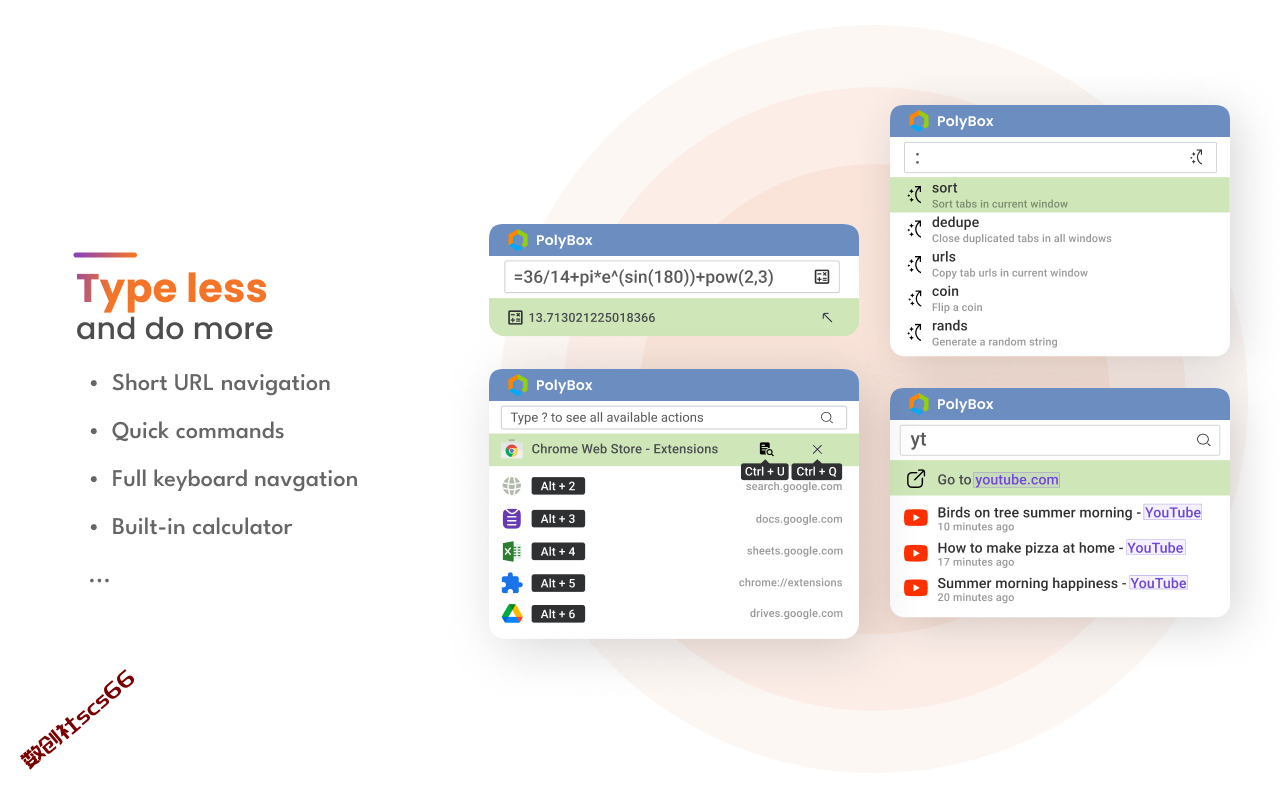 Type less
and do more

• Short URL navigation
• Quick commands
• Full keyboard navgation
• Built-in calculator

...

数创社scs66

PolyBox
=36/14+pi*e^(sin(180))+pow(2,3)
13.713021225018366

PolyBox
Type ? to see all available actions
Chrome Web Store - Extensions
Ctrl + U Ctrl + Q
Alt + 2 search.google.com
Alt + 3 docs.google.com
Alt + 4 sheets.google.com
Alt + 5 chrome://extensions
Alt + 6 drives.google.com

PolyBox
:
sort
Sort tabs in current window
dedupe
Close duplicated tabs in all windows
urls
Copy tab urls in current window
coin
Flip a coin
rands
Generate a random string

PolyBox
yt
Go to youtube.com
Birds on tree summer morning - YouTube
10 minutes ago
How to make pizza at home - YouTube
17 minutes ago
Summer morning happiness - YouTube
20 minutes ago